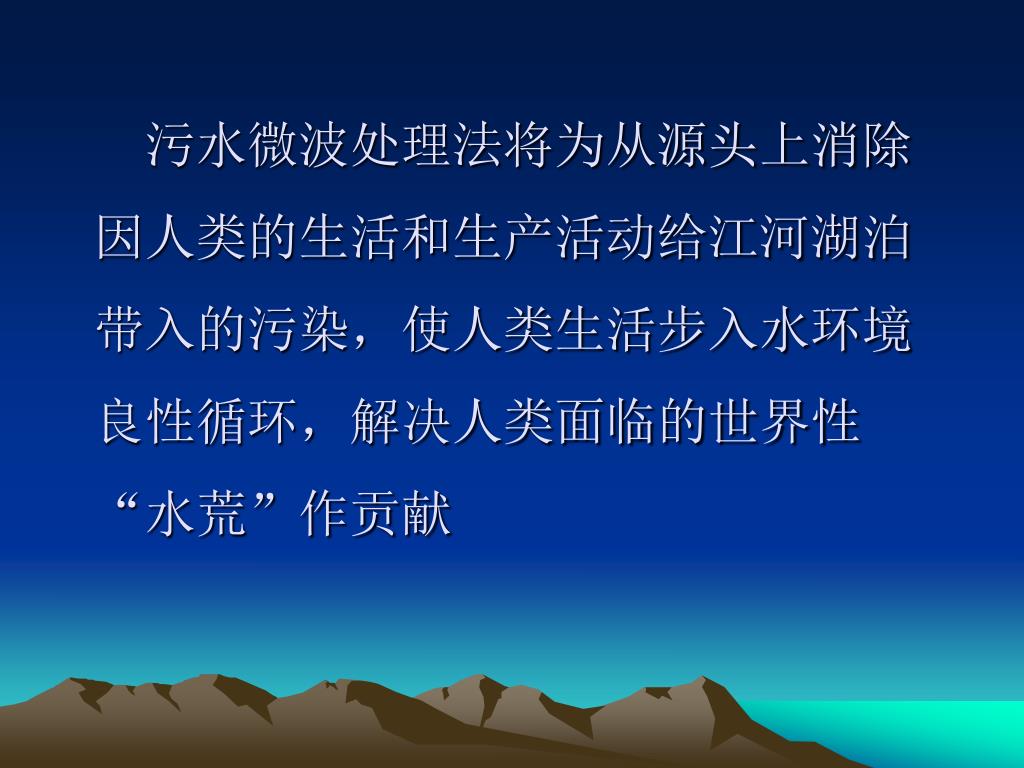 污水微波处理法将为从源头上消除因人类的生活和生产活动给江河湖泊带入的污染，使人类生活步入水环境良性循环，解决人类面临的世界性“水荒”作贡献